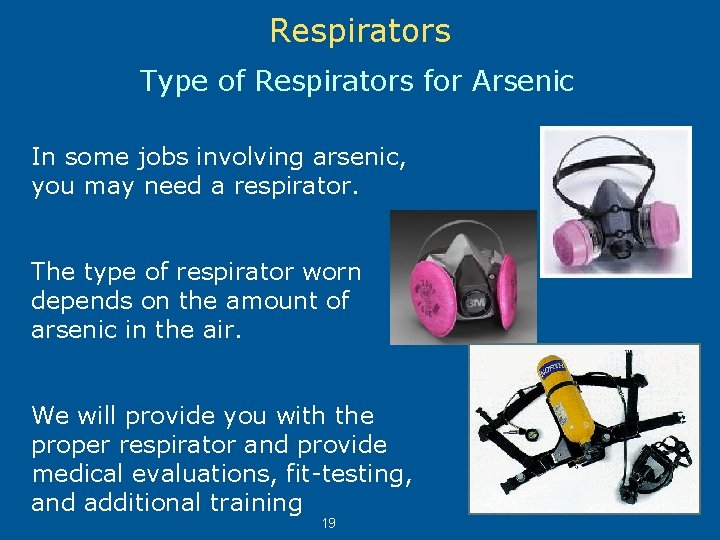 Respirators

Type of Respirators for Arsenic

In some jobs involving arsenic, you may need a respirator.

The type of respirator worn depends on the amount of arsenic in the air.

We will provide you with the proper respirator and provide medical evaluations, fit-testing, and additional training

3M

NORTH

19